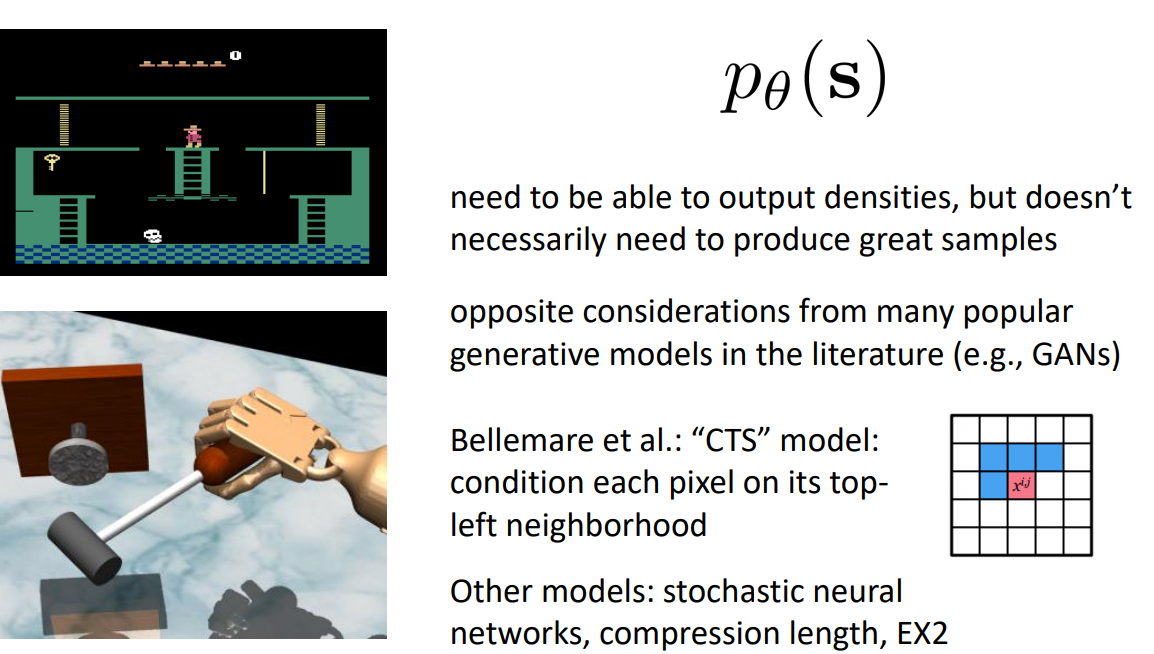 0

$p_\theta(\mathbf{s})$

need to be able to output densities, but doesn't necessarily need to produce great samples

opposite considerations from many popular generative models in the literature (e.g., GANs)

Bellemare et al.: "CTS" model: condition each pixel on its top-left neighborhood

$x^{i,j}$

Other models: stochastic neural networks, compression length, EX2